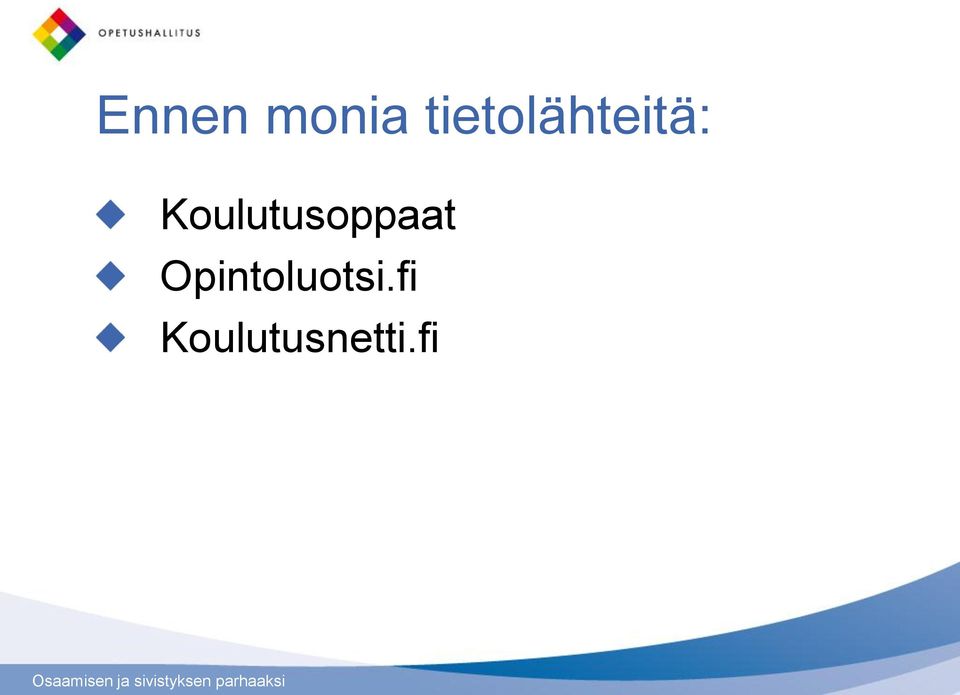 OPETUSHALLITUS

Ennen monia tietolähteitä:

Koulutusoppaat
Opintoluotsi.fi
Koulutusnetti.fi

Osaamisen ja sivistyksen parhaaksi